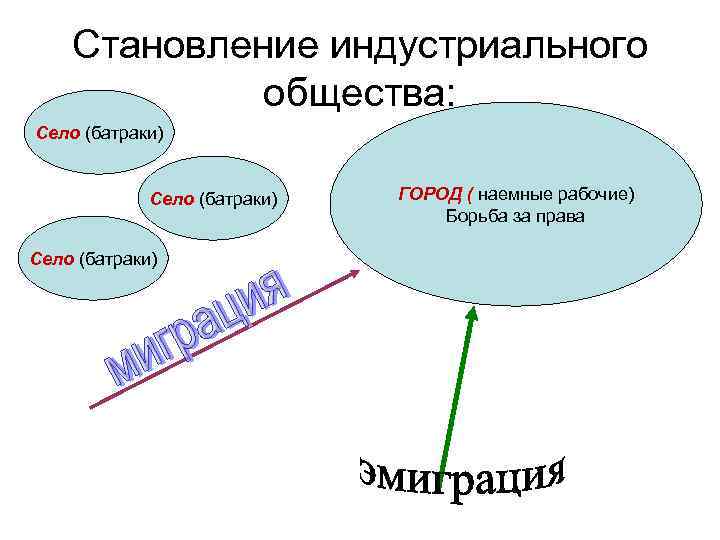 Становление индустриального общества:

Село (батраки)

Село (батраки)

Село (батраки)

ГОРОД ( наемные рабочие)
Борьба за права

миграция

эмиграция